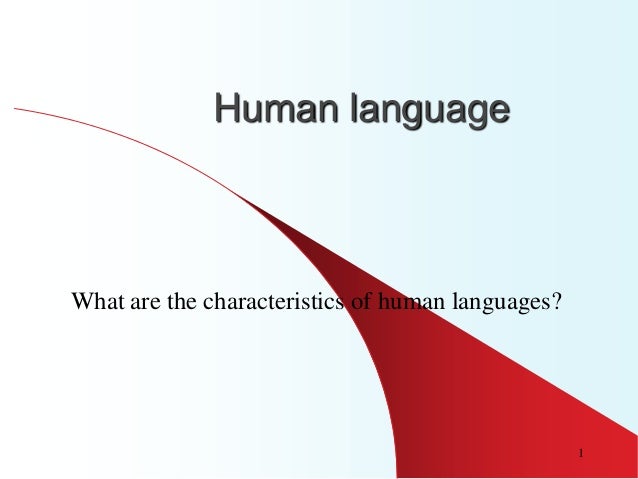 Human language

What are the characteristics of human languages?

1